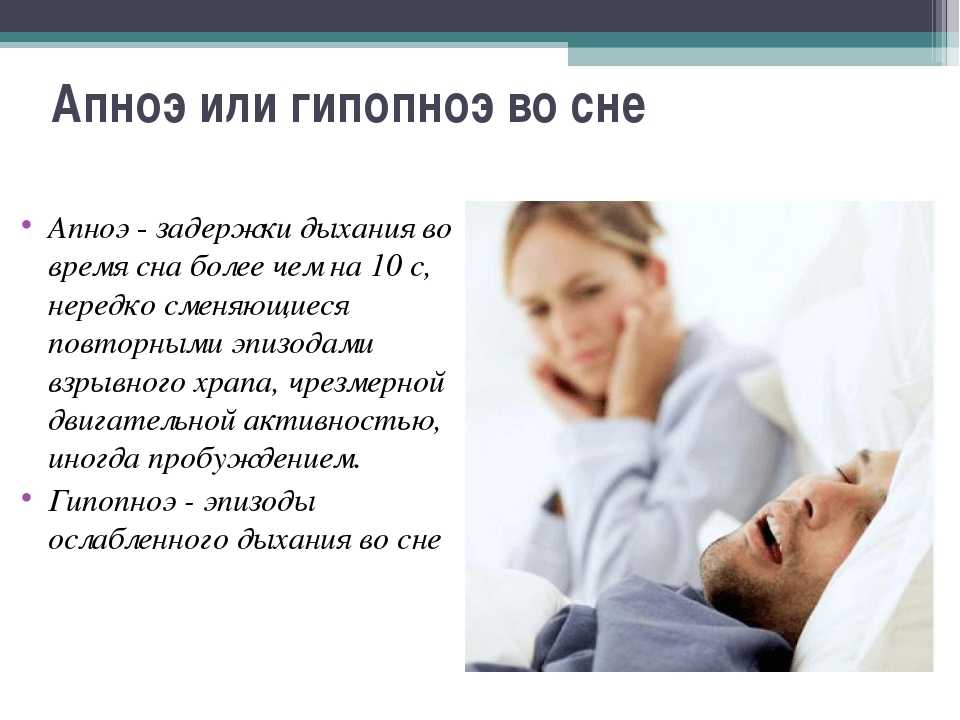 Апноэ или гипопноэ во сне

• Апноэ - задержки дыхания во время сна более чем на 10 с, нередко сменяющиеся повторными эпизодами взрывного храпа, чрезмерной двигательной активностью, иногда пробуждением.
• Гипопноэ - эпизоды ослабленного дыхания во сне